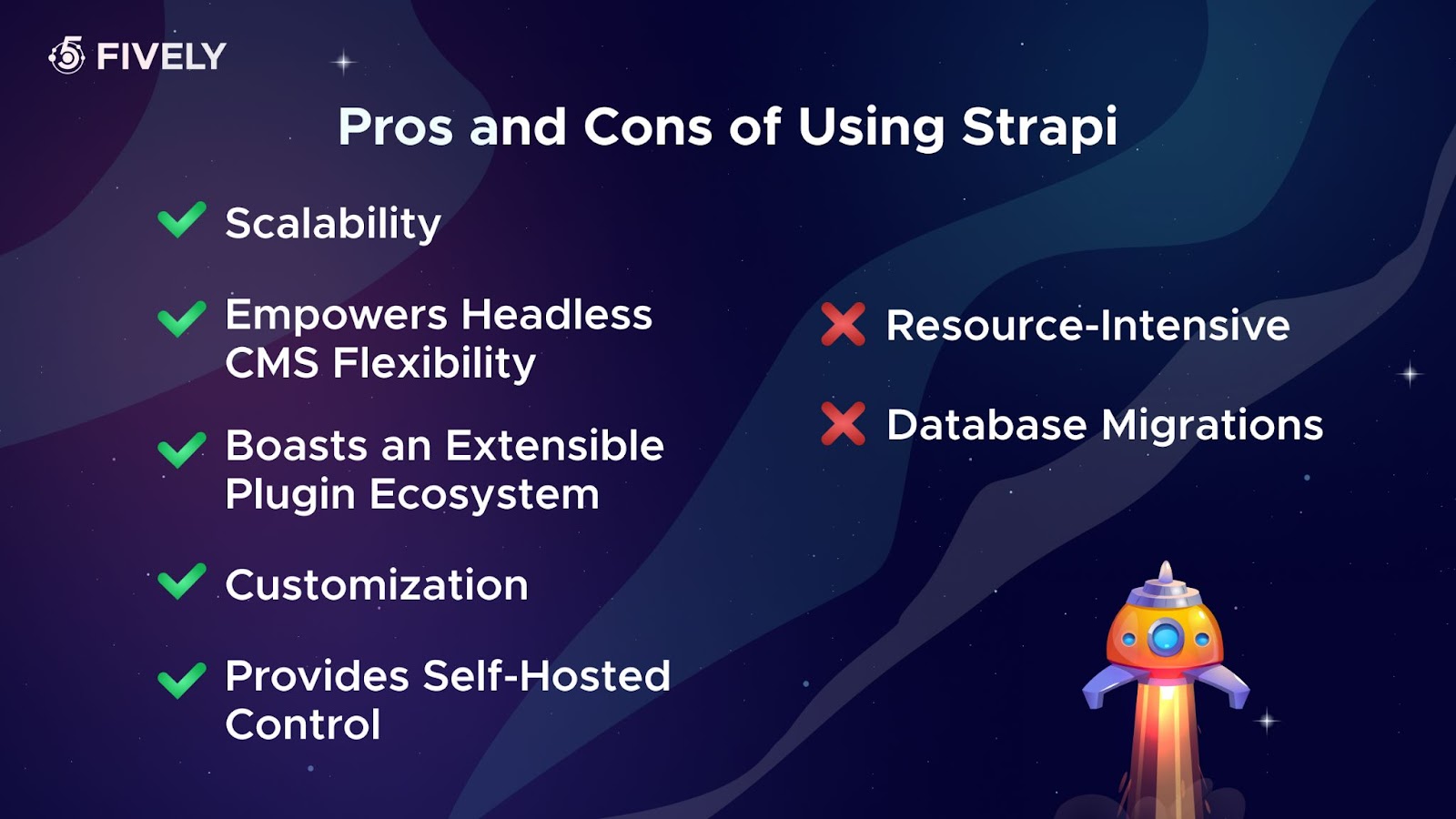 FIVELY

Pros and Cons of Using Strapi

Scalability

Empowers Headless CMS Flexibility

Boasts an Extensible Plugin Ecosystem

Customization

Provides Self-Hosted Control

Resource-Intensive

Database Migrations